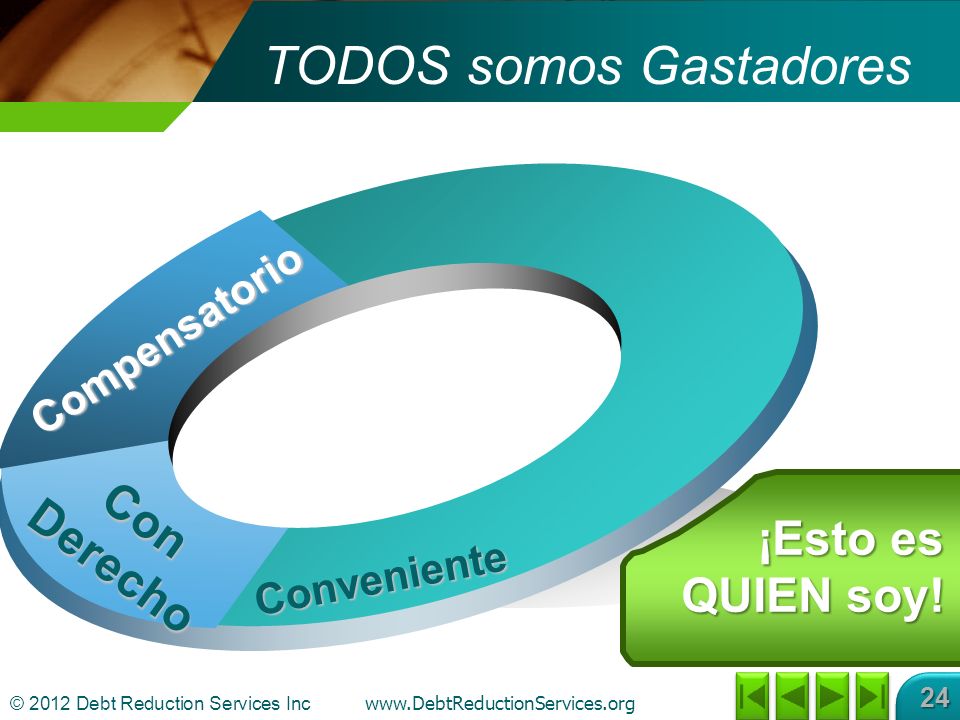 TODOS somos Gastadores

Compensatorio

Con Derecho

Conveniente

¡Esto es QUIEN soy!

© 2012 Debt Reduction Services Inc www.DebtReductionServices.org

24